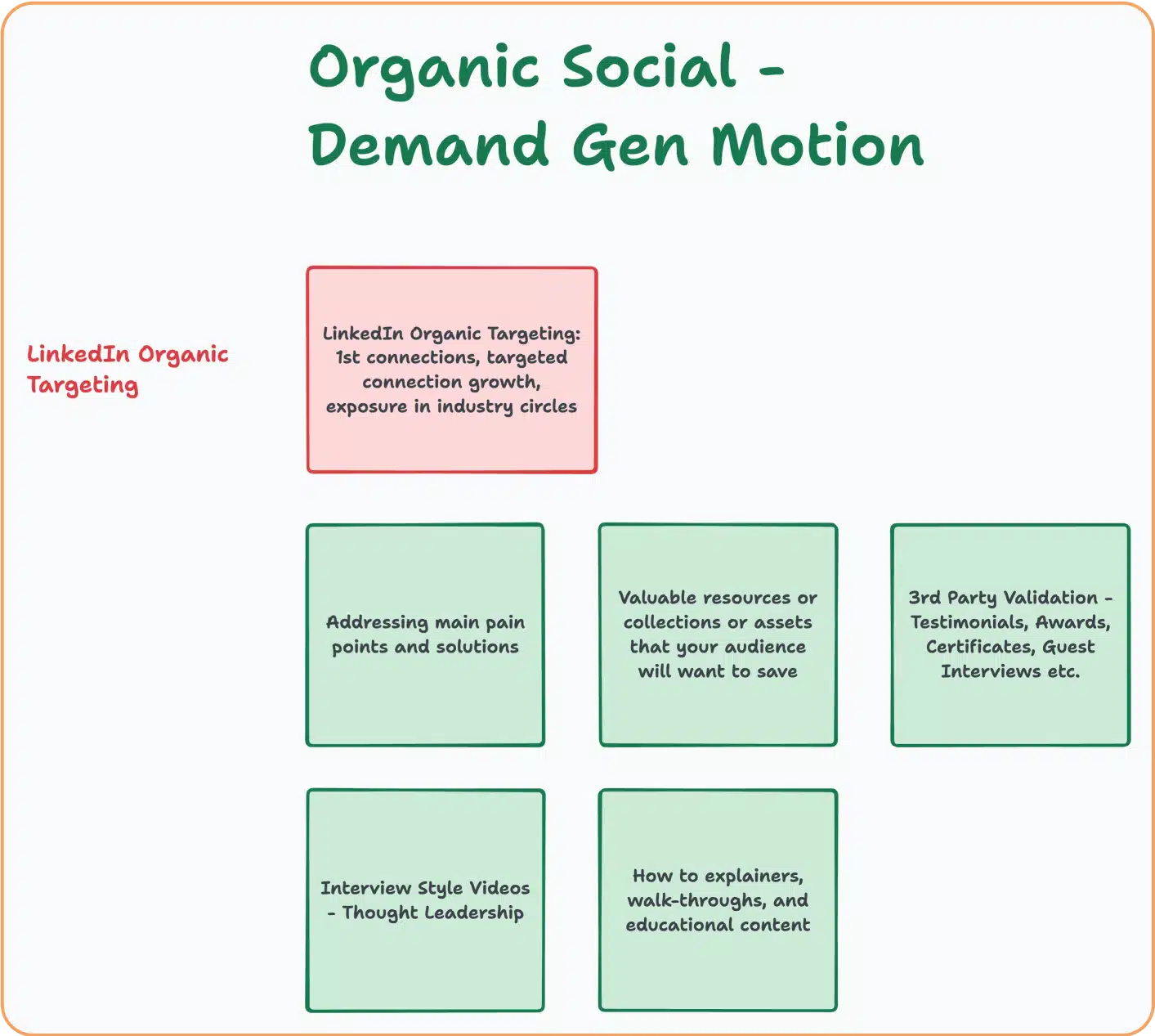 Organic Social - Demand Gen Motion

LinkedIn Organic Targeting

LinkedIn Organic Targeting: 1st connections, targeted connection growth, exposure in industry circles

Addressing main pain points and solutions

Valuable resources or collections or assets that your audience will want to save

3rd Party Validation - Testimonials, Awards, Certificates, Guest Interviews etc.

Interview Style Videos - Thought Leadership

How to explainers, walk-throughs, and educational content